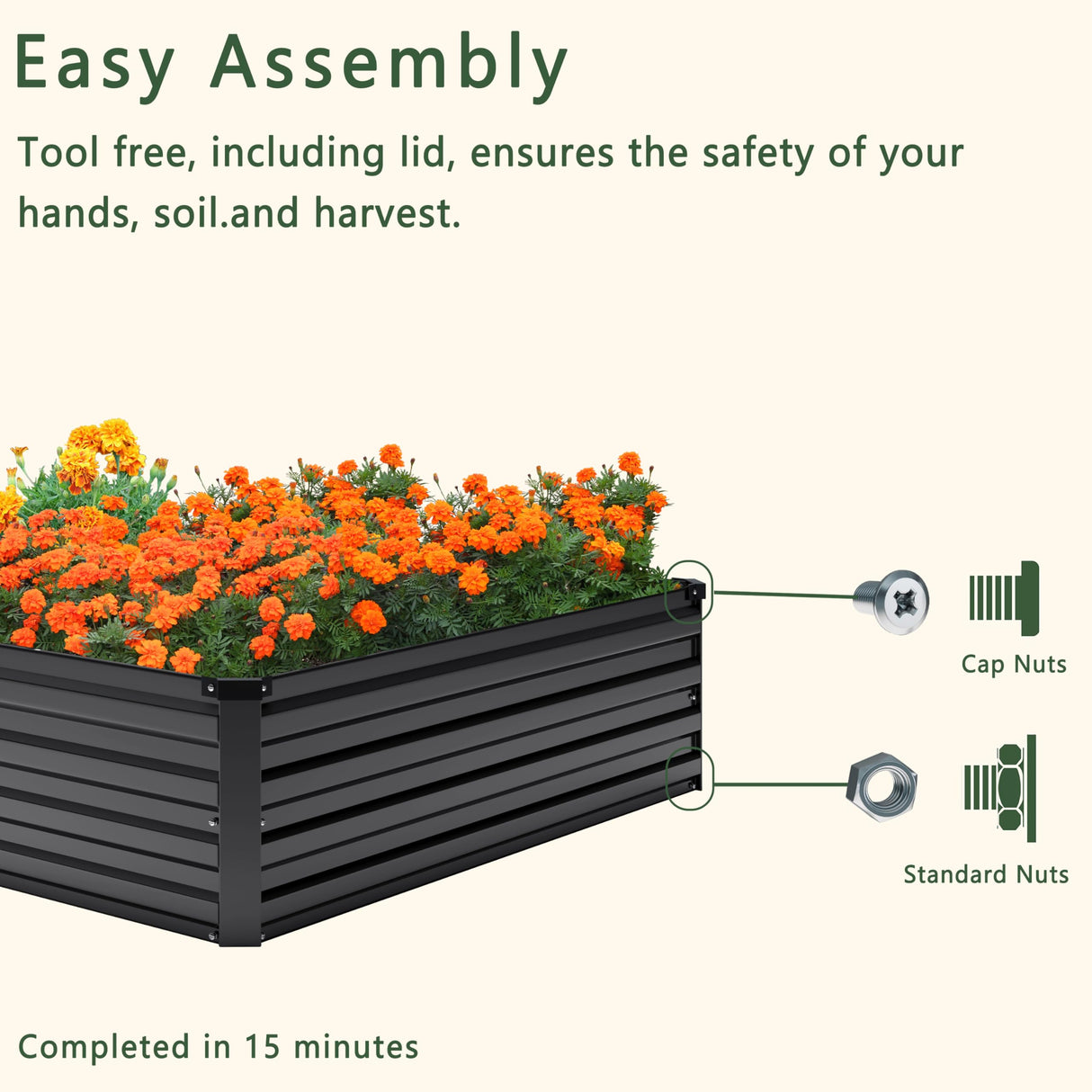 Easy Assembly

Tool free, including lid, ensures the safety of your hands, soil.and harvest.

Cap Nuts

Standard Nuts

Completed in 15 minutes